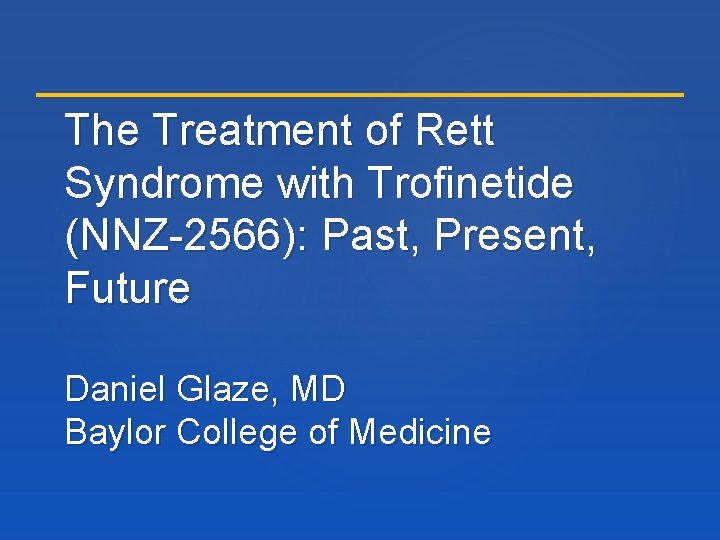 The Treatment of Rett Syndrome with Trofinetide (NNZ-2566): Past, Present, Future

Daniel Glaze, MD
Baylor College of Medicine